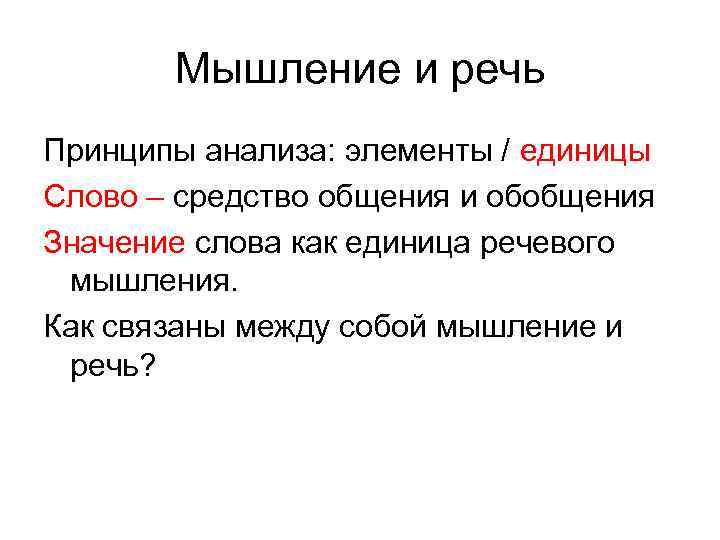 Мышление и речь

Принципы анализа: элементы / единицы

Слово – средство общения и обобщения

Значение слова как единица речевого мышления.

Как связаны между собой мышление и речь?